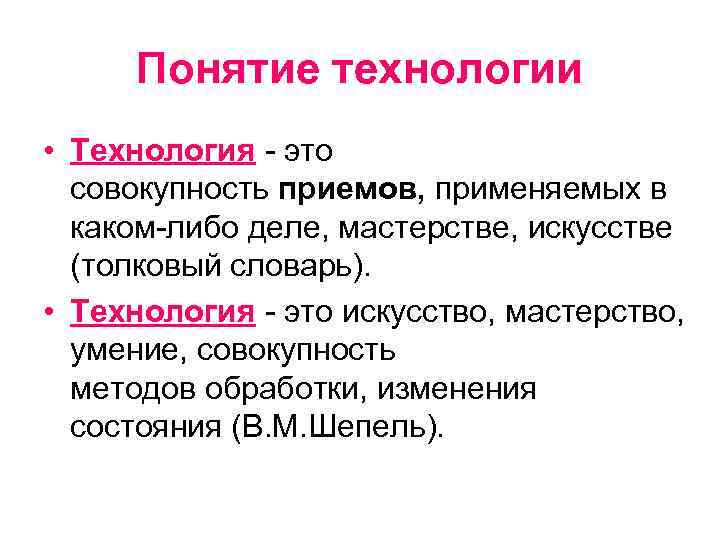 Понятие технологии

• Технология - это совокупность приемов, применяемых в каком-либо деле, мастерстве, искусстве (толковый словарь).

• Технология - это искусство, мастерство, умение, совокупность методов обработки, изменения состояния (В.М.Шепель).